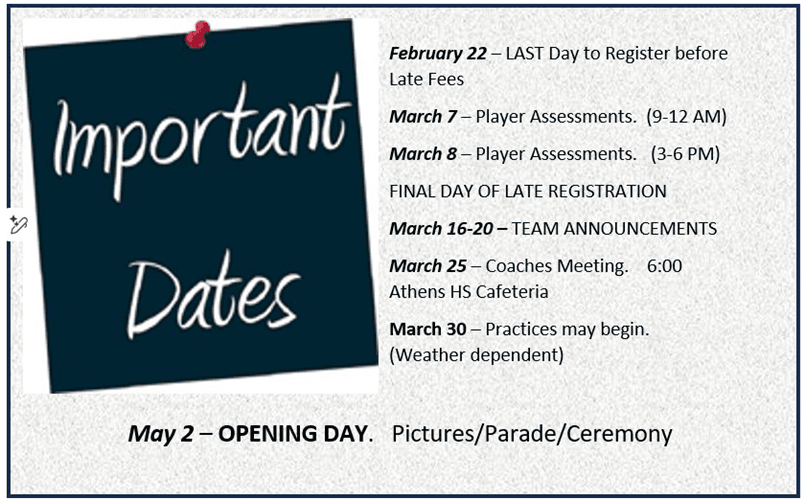 Important Dates

February 22 – LAST Day to Register before Late Fees

March 7 – Player Assessments. (9-12 AM)

March 8 – Player Assessments. (3-6 PM)

FINAL DAY OF LATE REGISTRATION

March 16-20 – TEAM ANNOUNCEMENTS

March 25 – Coaches Meeting. 6:00 Athens HS Cafeteria

March 30 – Practices may begin. (Weather dependent)

May 2 – OPENING DAY. Pictures/Parade/Ceremony